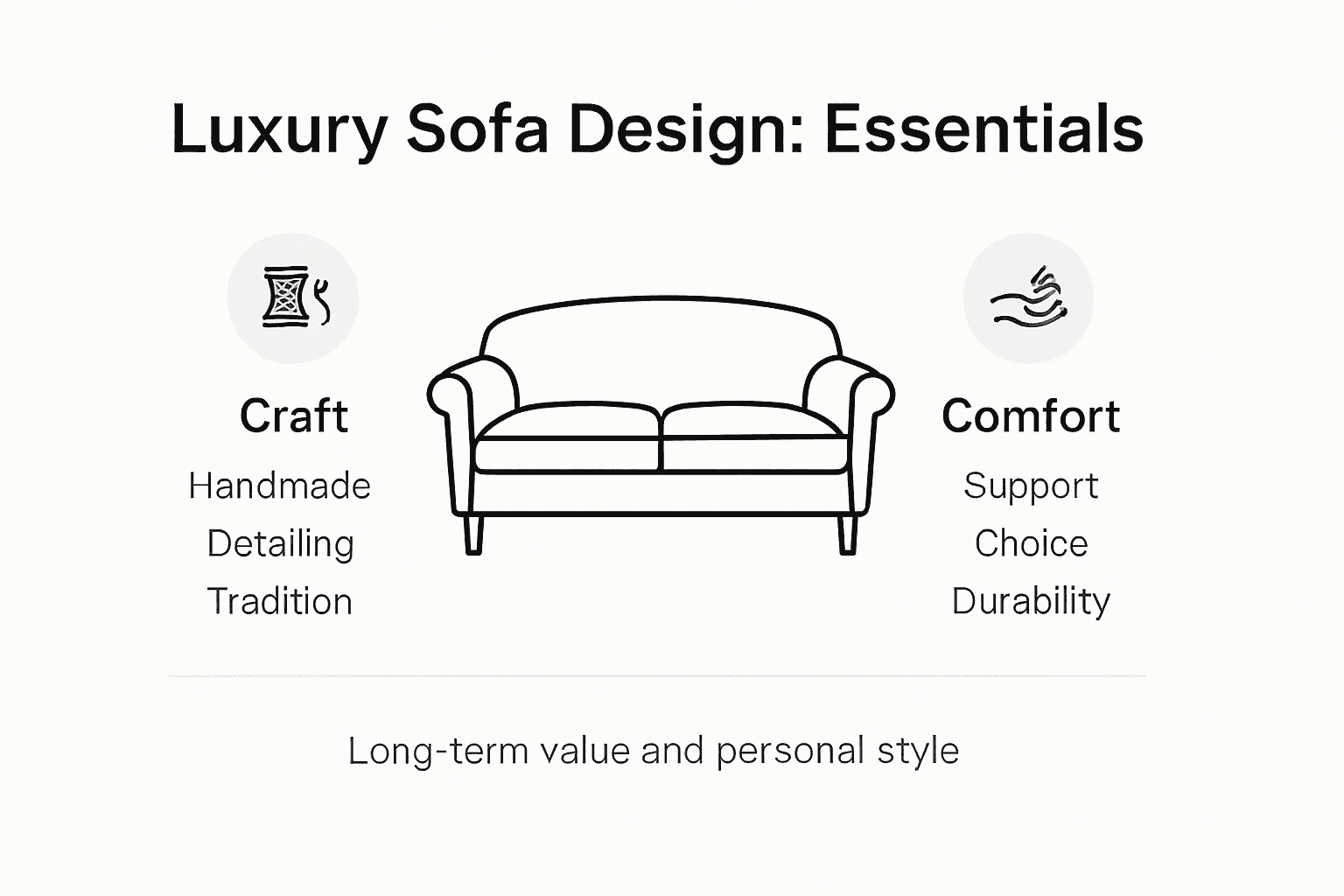 Luxury Sofa Design: Essentials

Craft
Handmade
Detailing
Tradition

Comfort
Support
Choice
Durability

Long-term value and personal style